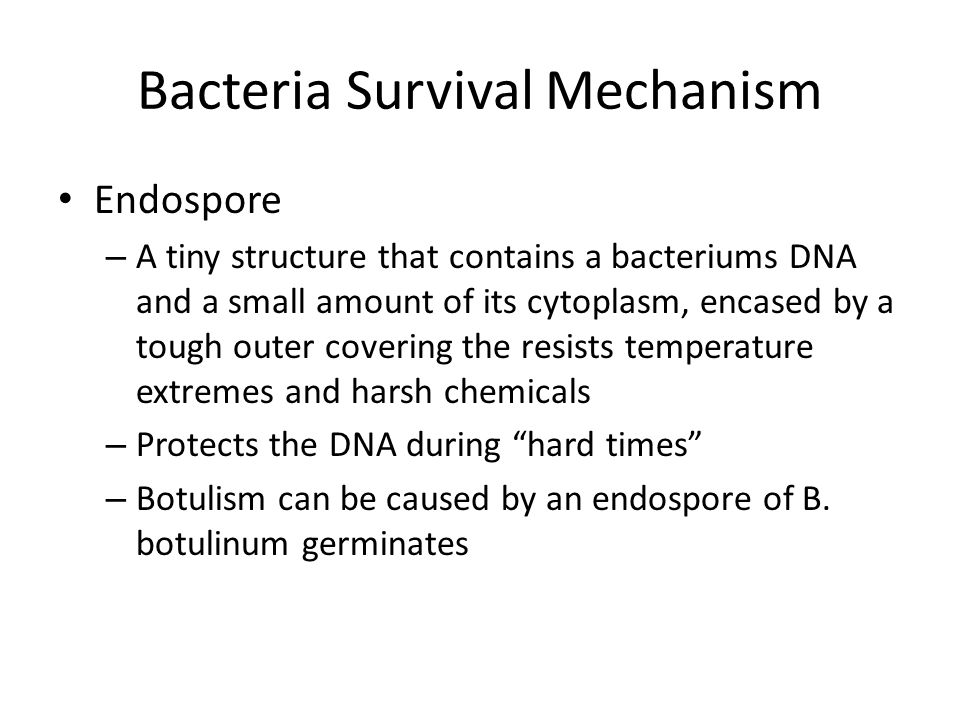 Bacteria Survival Mechanism

• Endospore

– A tiny structure that contains a bacteriums DNA and a small amount of its cytoplasm, encased by a tough outer covering the resists temperature extremes and harsh chemicals

– Protects the DNA during “hard times”

– Botulism can be caused by an endospore of B. botulinum germinates